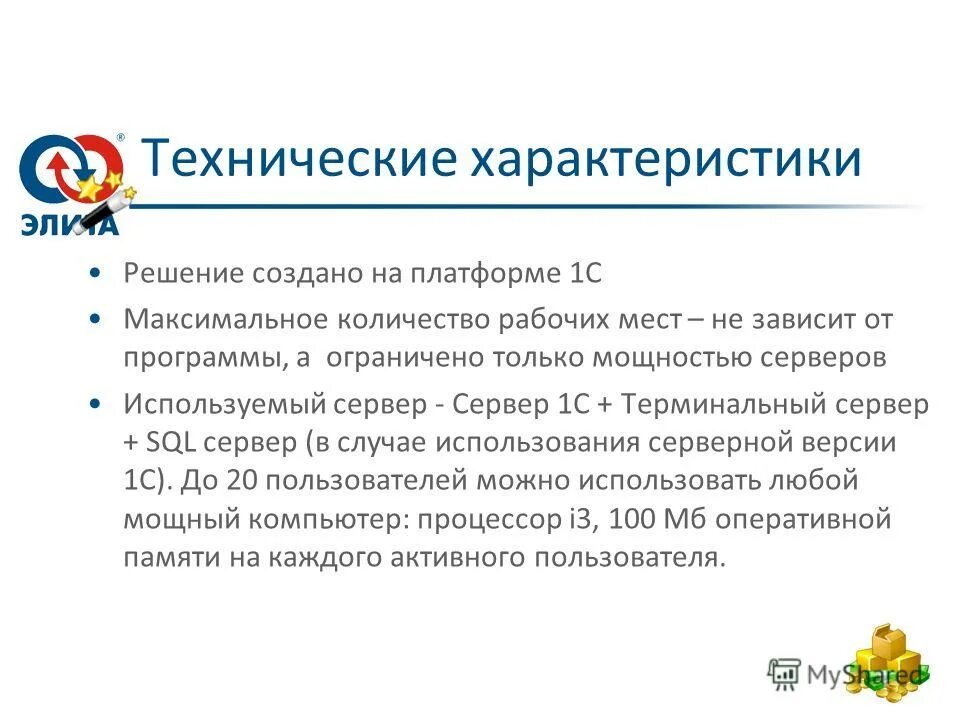 ЭЛИТА

Технические характеристики

• Решение создано на платформе 1С

• Максимальное количество рабочих мест – не зависит от программы, а ограничено только мощностью серверов

• Используемый сервер - Сервер 1С + Терминальный сервер + SQL сервер (в случае использования серверной версии 1С). До 20 пользователей можно использовать любой мощный компьютер: процессор i3, 100 Мб оперативной памяти на каждого активного пользователя.

MyShared